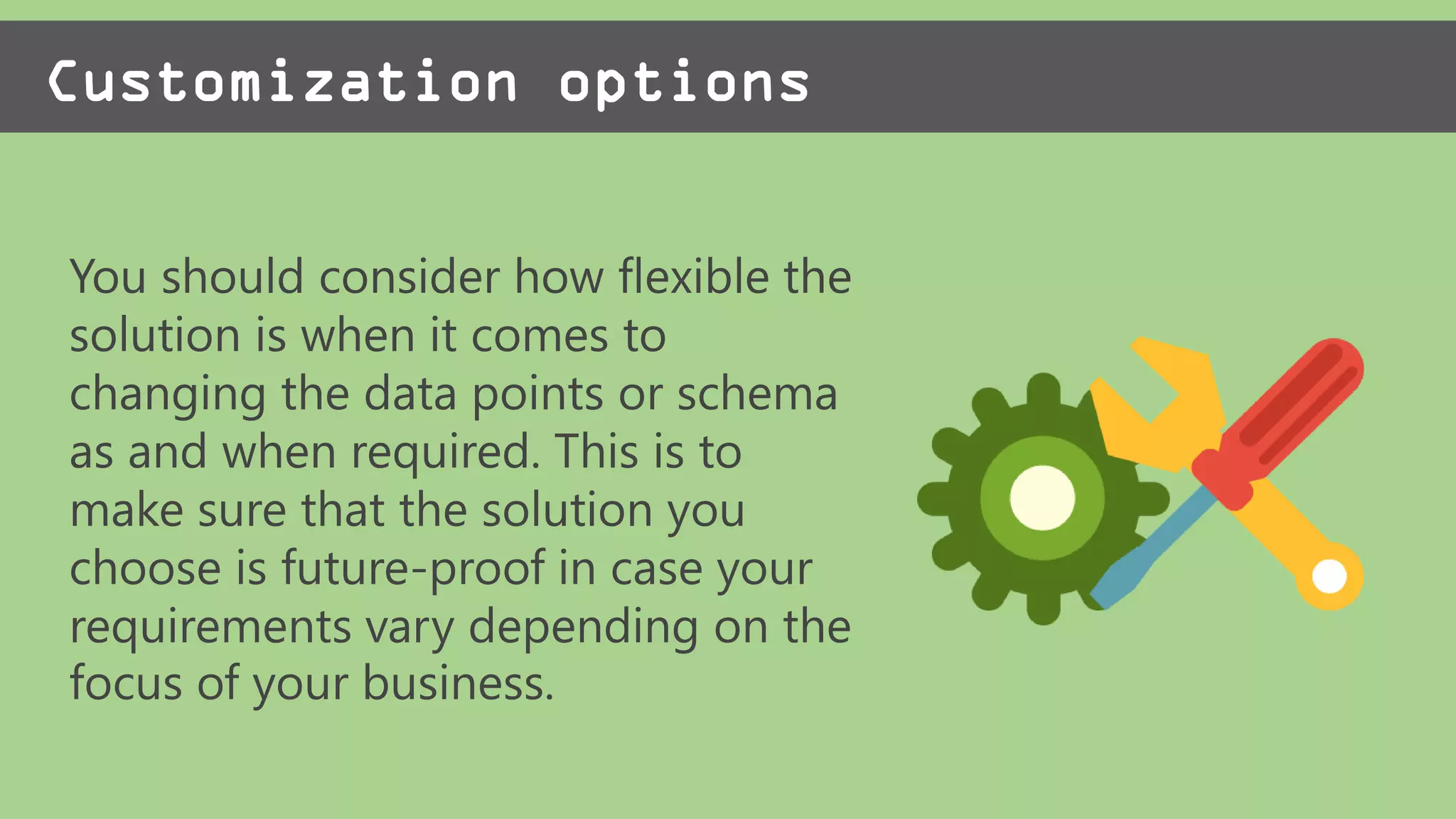 Customization options

You should consider how flexible the solution is when it comes to changing the data points or schema as and when required. This is to make sure that the solution you choose is future-proof in case your requirements vary depending on the focus of your business.